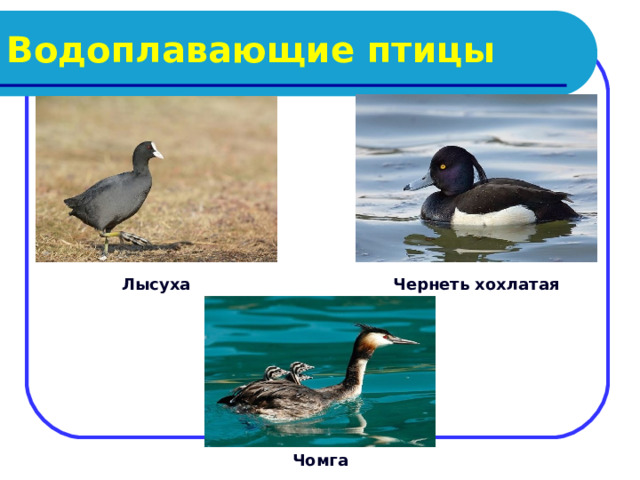 Водоплавающие птицы

Лысуха

Чернеть хохлатая

Чомга